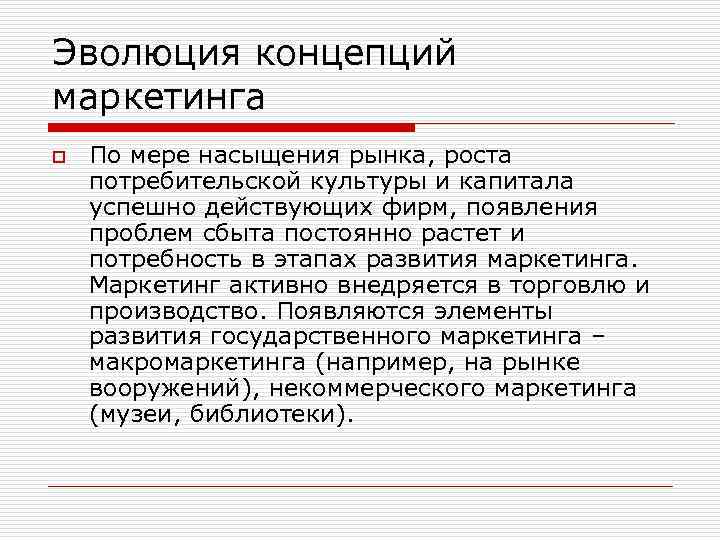 Эволюция концепций маркетинга

По мере насыщения рынка, роста потребительской культуры и капитала успешно действующих фирм, появления проблем сбыта постоянно растет и потребность в этапах развития маркетинга. Маркетинг активно внедряется в торговлю и производство. Появляются элементы развития государственного маркетинга – макромаркетинга (например, на рынке вооружений), некоммерческого маркетинга (музеи, библиотеки).